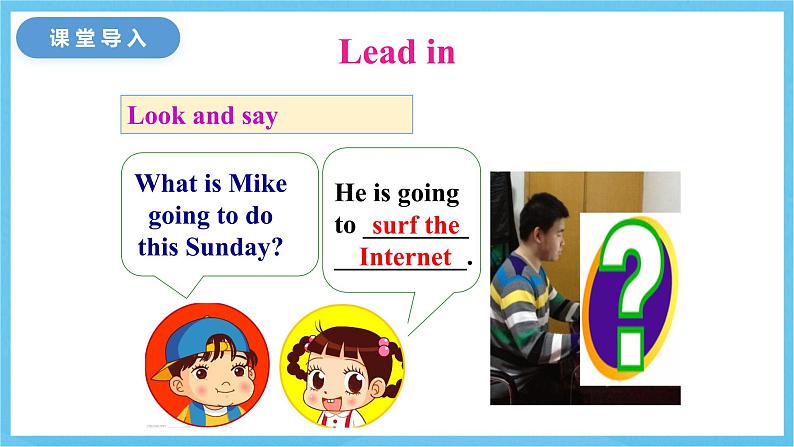 课堂导入

Lead in

Look and say

What is Mike going to do this Sunday?

He is going to surf the Internet.

?